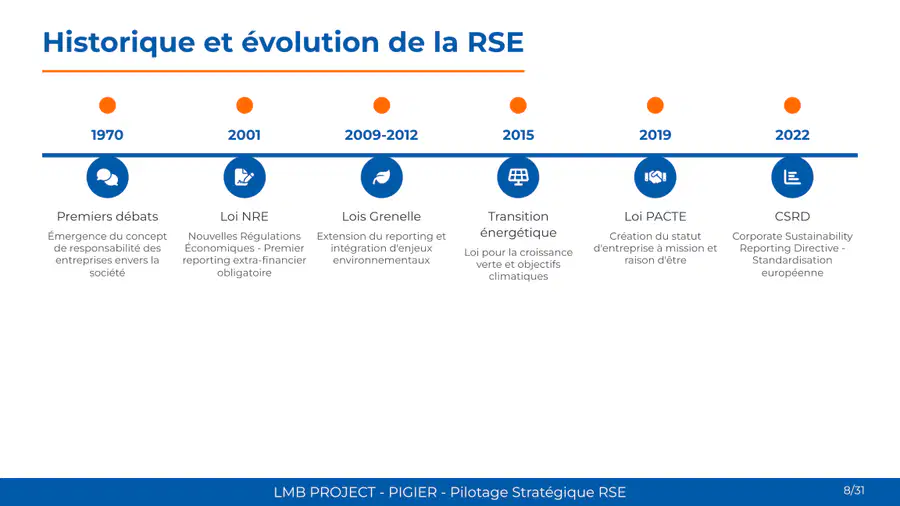 Historique et évolution de la RSE

1970

Premiers débats

Émergence du concept de responsabilité des entreprises envers la société

2001

Loi NRE

Nouvelles Régulations Économiques - Premier reporting extra-financier obligatoire

2009-2012

Lois Grenelle

Extension du reporting et intégration d'enjeux environnementaux

2015

Transition énergétique

Loi pour la croissance verte et objectifs climatiques

2019

Loi PACTE

Création du statut d'entreprise à mission et raison d'être

2022

CSRD

Corporate Sustainability Reporting Directive - Standardisation européenne

LMB PROJECT - PIGIER - Pilotage Stratégique RSE

8/31